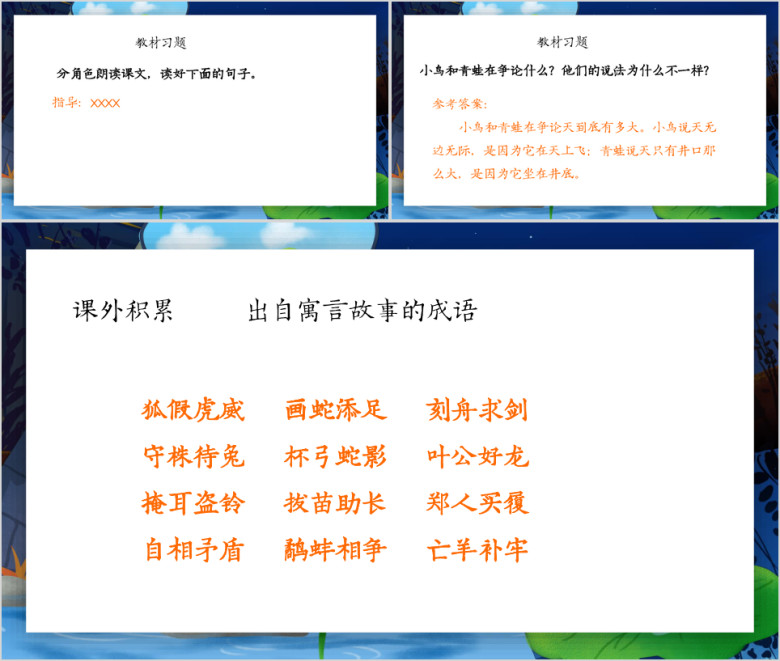 教材习题

分角色朗读课文，读好下面的句子。

指导：XXXX

教材习题

小鸟和青蛙在争论什么？他们的说法为什么不一样？

参考答案：

小鸟和青蛙在争论天到底有多大。小鸟说天无边无际，是因为它在天上飞；青蛙说天只有井口那么大，是因为它坐在井底。

课外积累　　出自寓言故事的成语

狐假虎威　画蛇添足　刻舟求剑

守株待兔　杯弓蛇影　叶公好龙

掩耳盗铃　拔苗助长　郑人买履

自相矛盾　鹬蚌相争　亡羊补牢